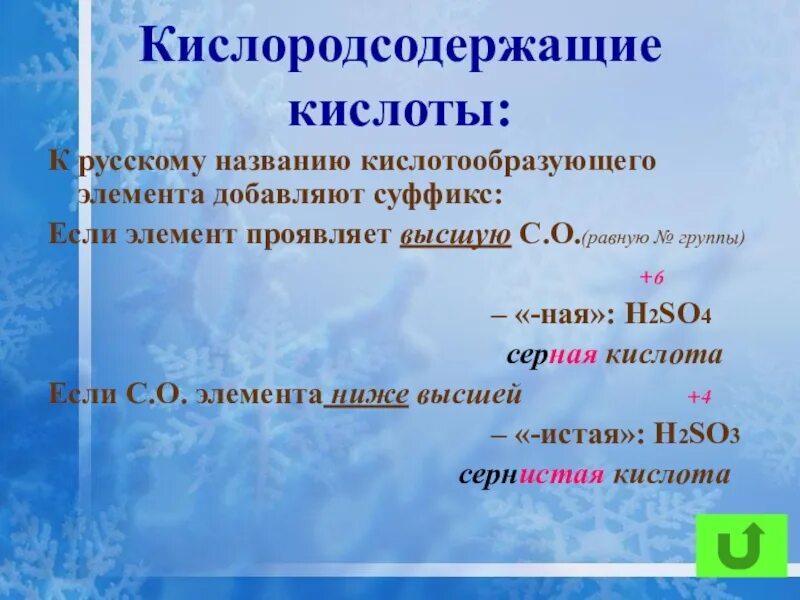 Кислородсодержащие кислоты:

К русскому названию кислотообразующего элемента добавляют суффикс:

Если элемент проявляет высшую С.О.(равную № группы)

+6

– «-ная»: $H_2SO_4$

серная кислота

Если С.О. элемента ниже высшей +4

– «-истая»: $H_2SO_3$

сернистая кислота